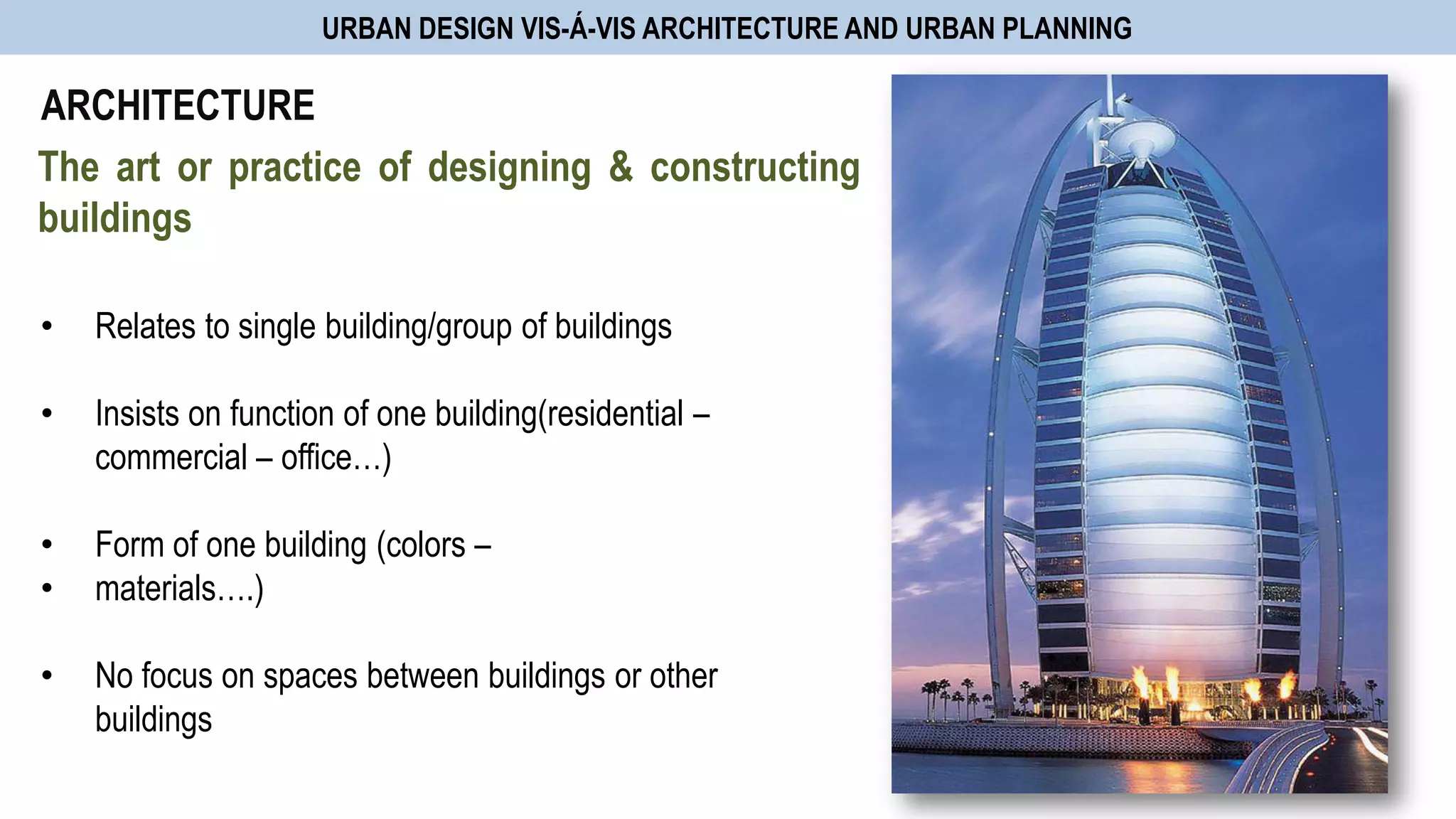 URBAN DESIGN VIS-Á-VIS ARCHITECTURE AND URBAN PLANNING

ARCHITECTURE

The art or practice of designing & constructing buildings

• Relates to single building/group of buildings

• Insists on function of one building(residential – commercial – office…)

• Form of one building (colors –
• materials….)

• No focus on spaces between buildings or other buildings